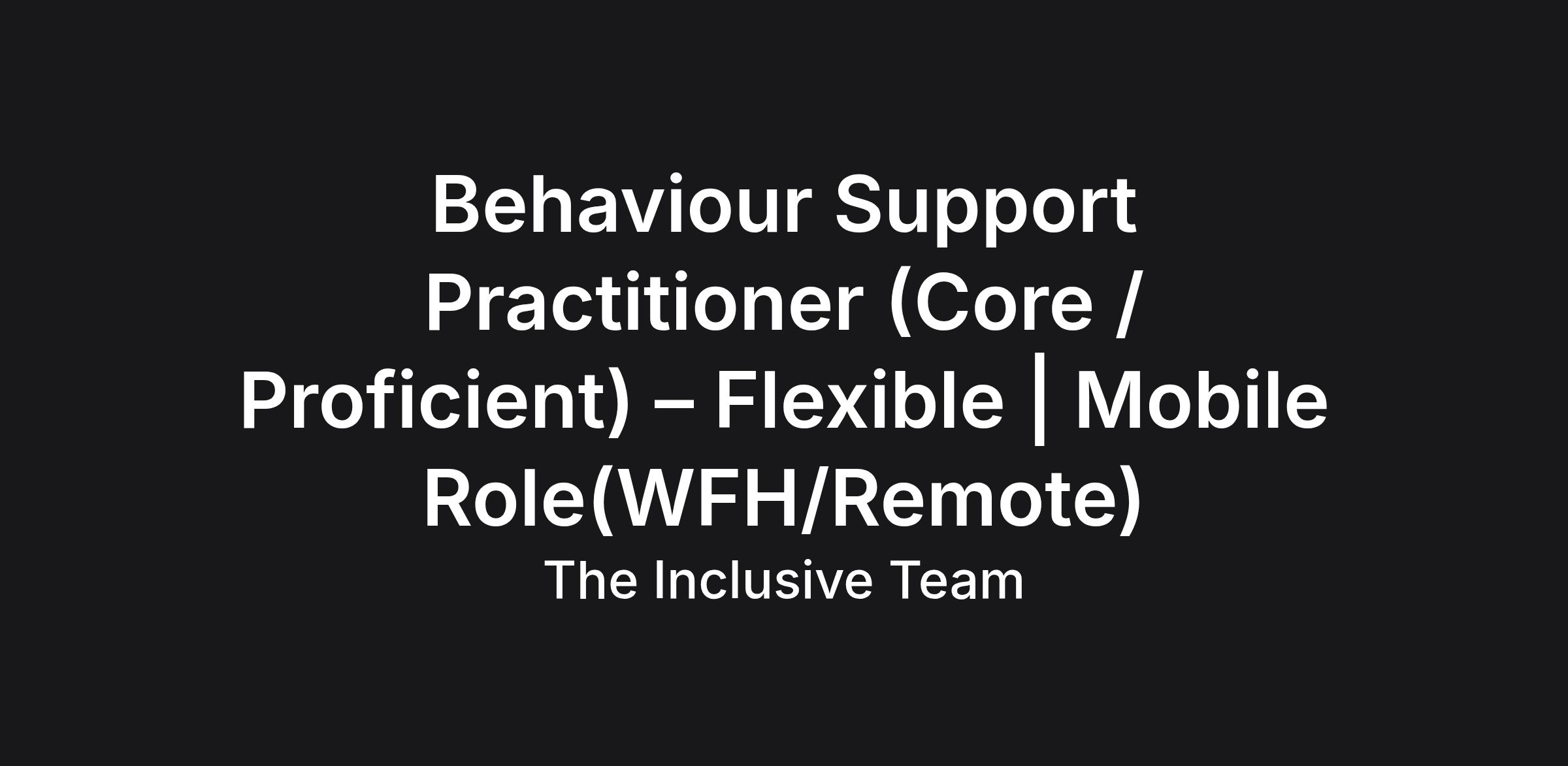 Behaviour Support Practitioner (Core / Proficient) – Flexible | Mobile Role(WFH/Remote)

The Inclusive Team